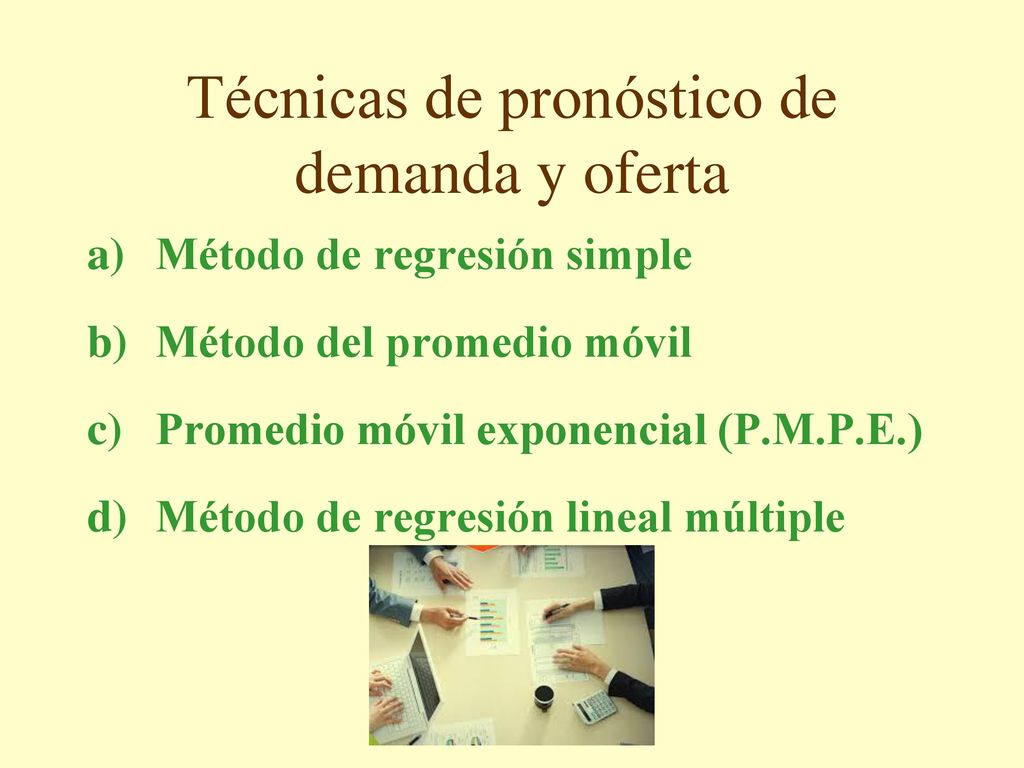 Técnicas de pronóstico de demanda y oferta

a) Método de regresión simple

b) Método del promedio móvil

c) Promedio móvil exponencial (P.M.P.E.)

d) Método de regresión lineal múltiple